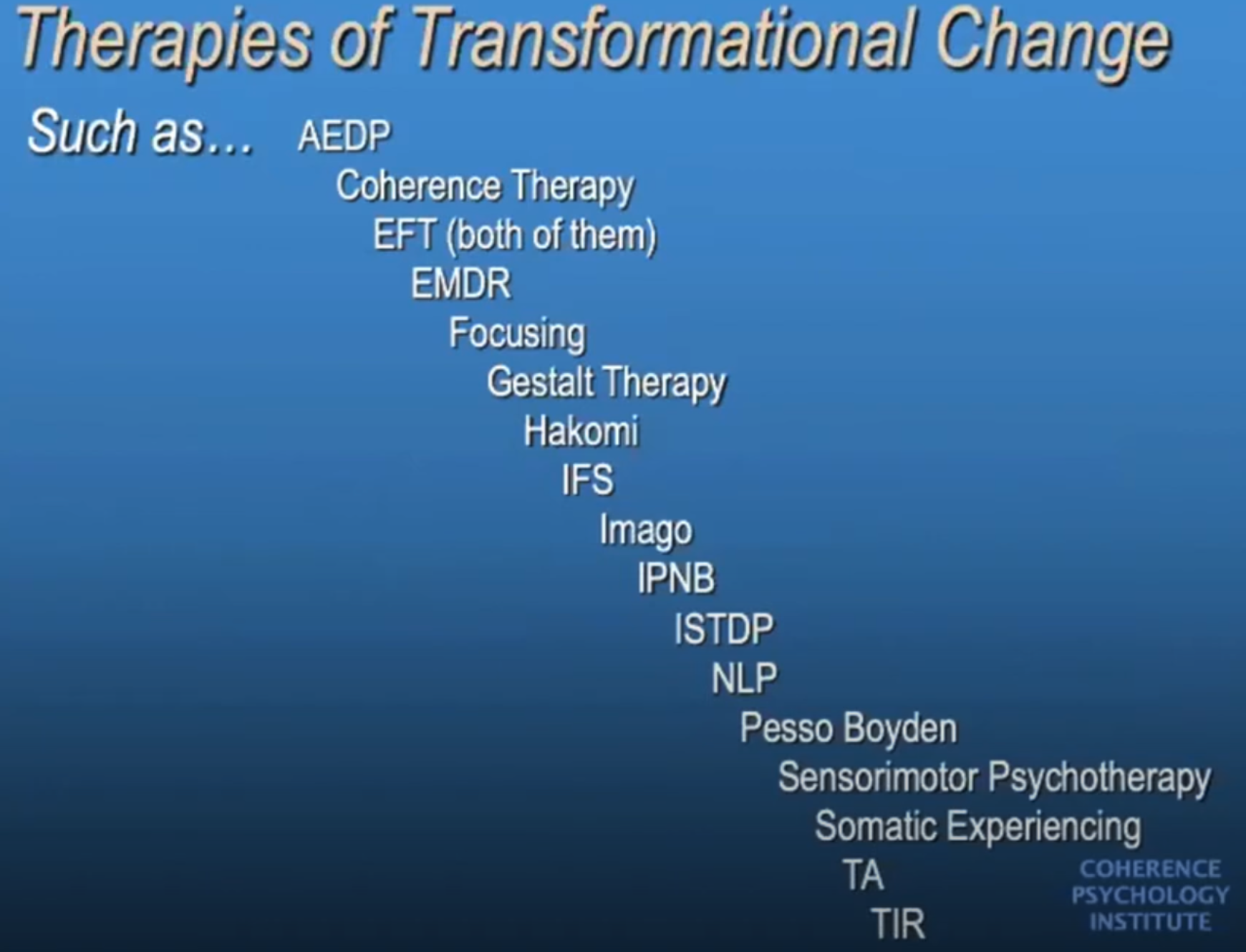 Therapies of Transformational Change

Such as… AEDP
Coherence Therapy
EFT (both of them)
EMDR
Focusing
Gestalt Therapy
Hakomi
IFS
Imago
IPNB
ISTDP
NLP
Pesso Boyden
Sensorimotor Psychotherapy
Somatic Experiencing
TA
TIR

COHERENCE PSYCHOLOGY INSTITUTE